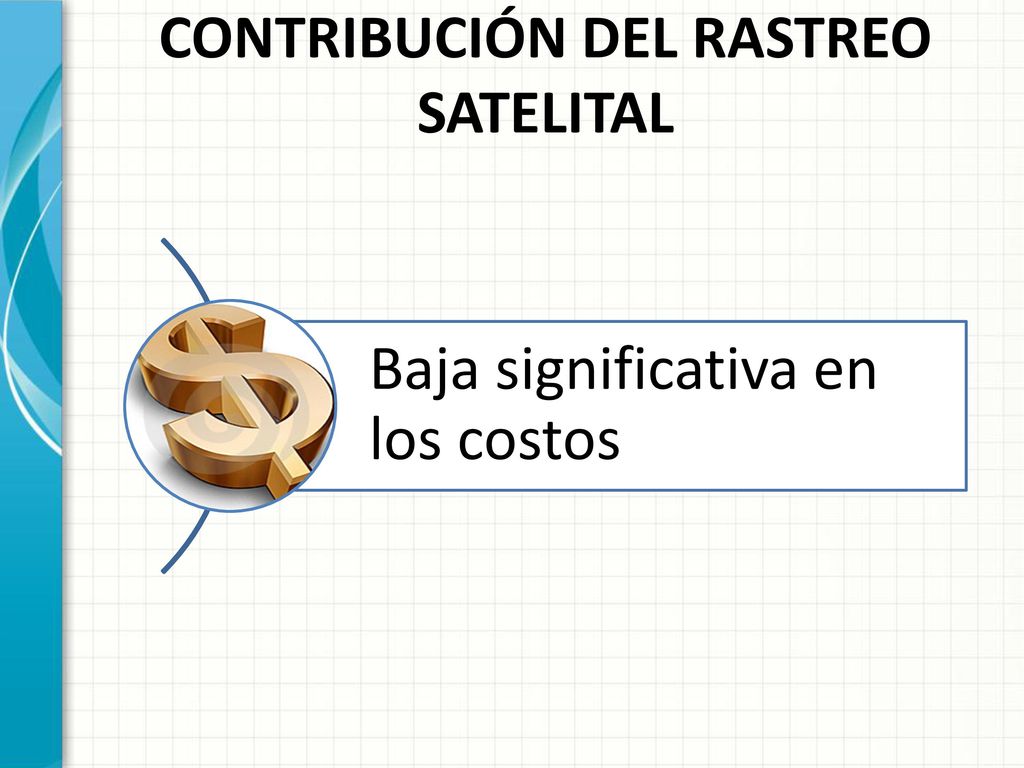 CONTRIBUCIÓN DEL RASTREO SATELITAL

Baja significativa en los costos